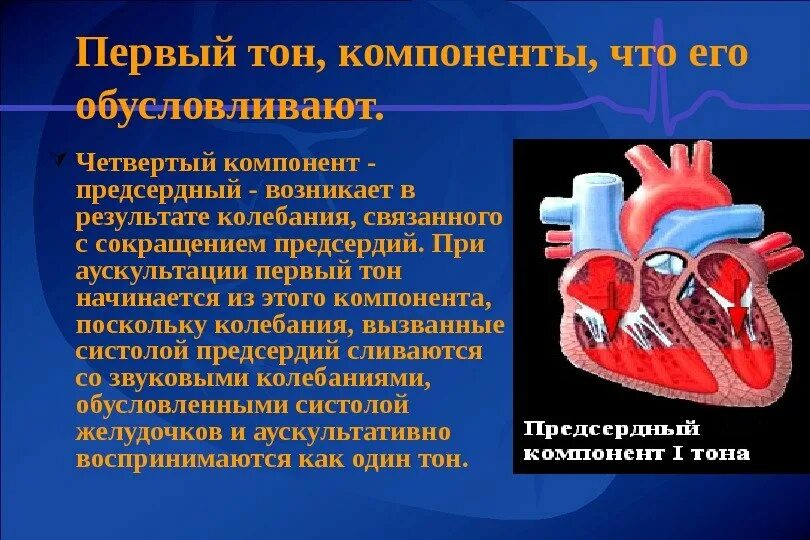 Первый тон, компоненты, что его обусловливают.

Четвертый компонент - предсердный - возникает в результате колебания, связанного с сокращением предсердий. При аускультации первый тон начинается из этого компонента, поскольку колебания, вызванные систолой предсердий сливаются со звуковыми колебаниями, обусловленными систолой желудочков и аускультативно воспринимаются как один тон.

Предсердный компонент I тона